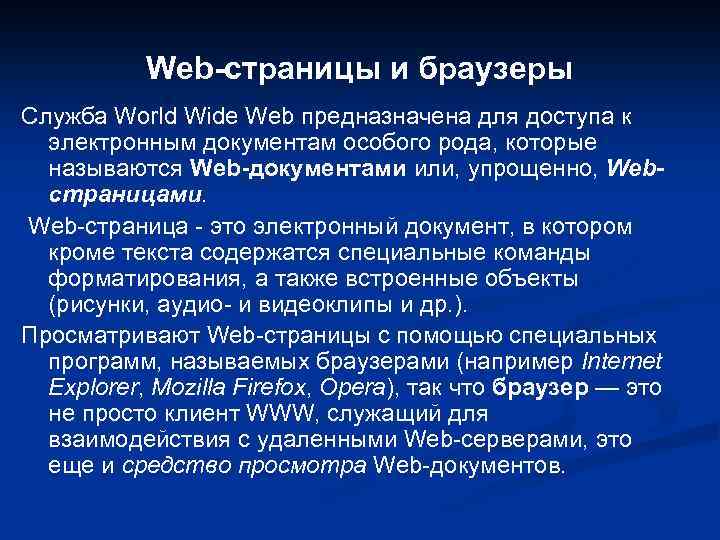 Web-страницы и браузеры

Служба World Wide Web предназначена для доступа к электронным документам особого рода, которые называются Web-документами или, упрощенно, Web-страницами.

Web-страница - это электронный документ, в котором кроме текста содержатся специальные команды форматирования, а также встроенные объекты (рисунки, аудио- и видеоклипы и др.).

Просматривают Web-страницы с помощью специальных программ, называемых браузерами (например Internet Explorer, Mozilla Firefox, Opera), так что браузер — это не просто клиент WWW, служащий для взаимодействия с удаленными Web-серверами, это еще и средство просмотра Web-документов.